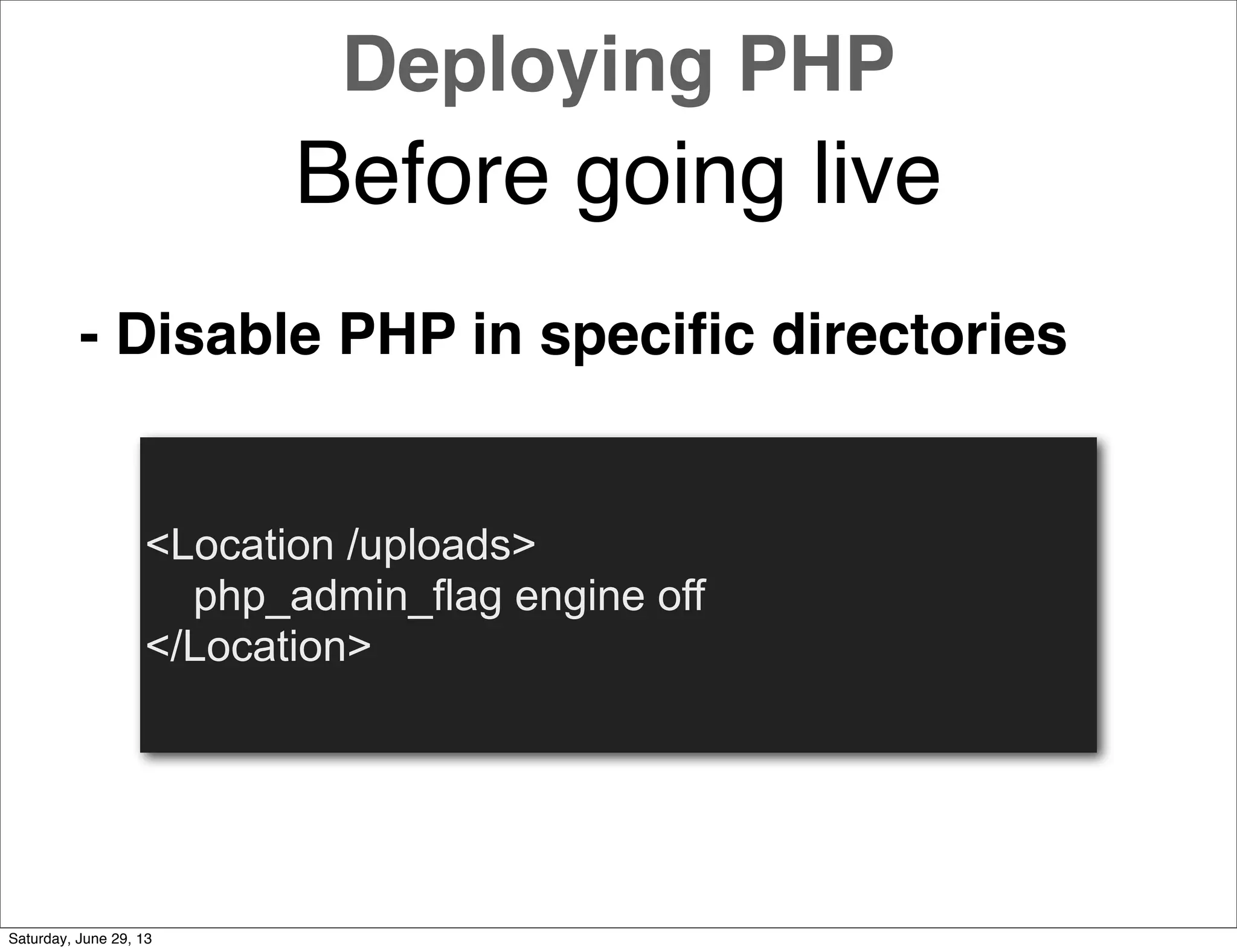 Deploying PHP

Before going live

- Disable PHP in specific directories

<Location /uploads>
    php_admin_flag engine off
</Location>

Saturday, June 29, 13